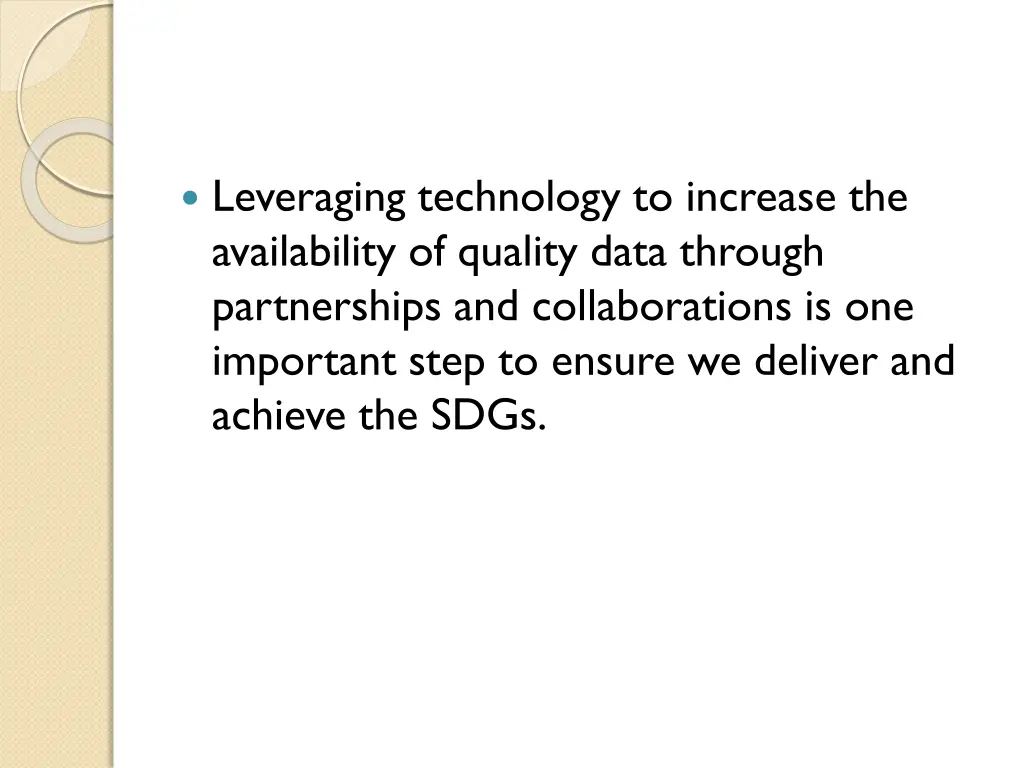 Leveraging technology to increase the availability of quality data through partnerships and collaborations is one important step to ensure we deliver and achieve the SDGs.